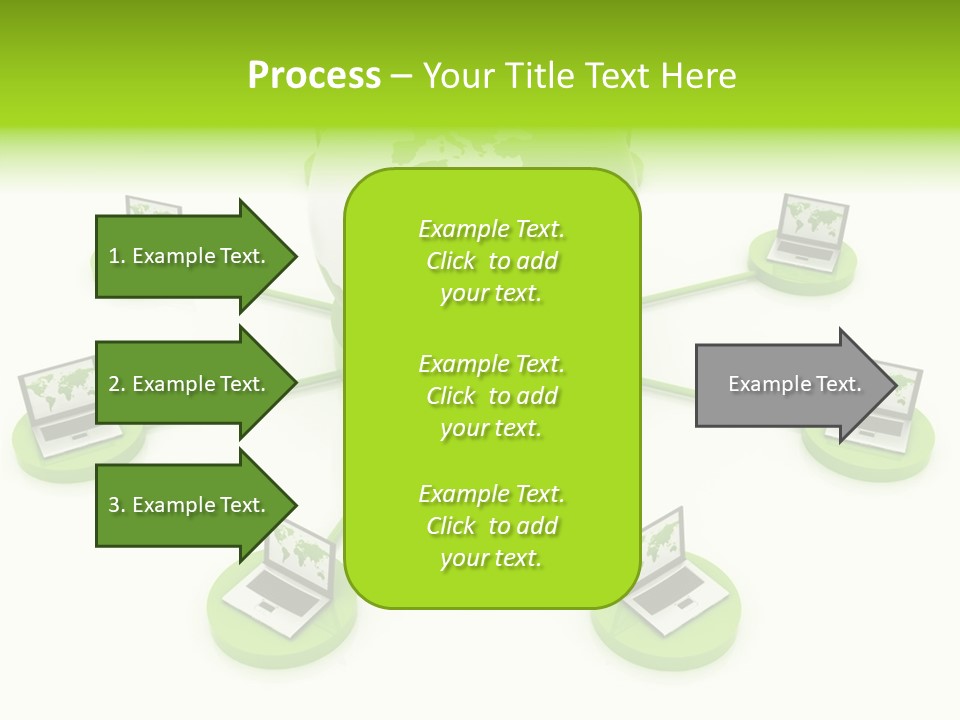 Process – Your Title Text Here

1. Example Text.

2. Example Text.

3. Example Text.

Example Text. Click to add your text.

Example Text. Click to add your text.

Example Text. Click to add your text.

Example Text.